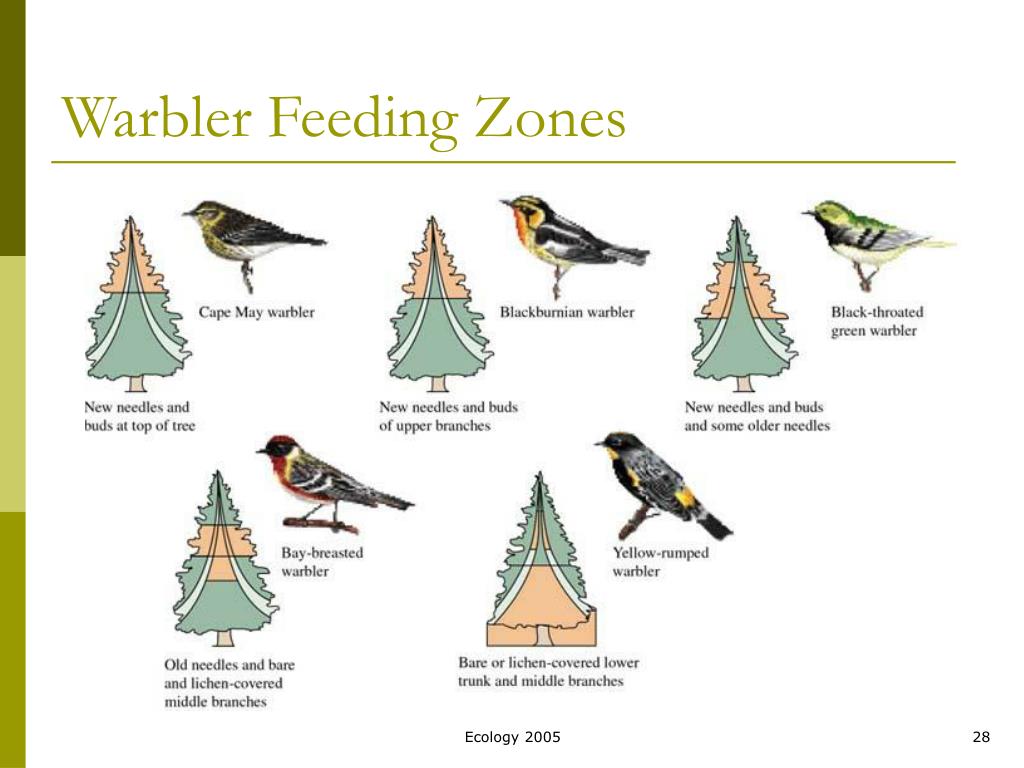 Warbler Feeding Zones

Cape May warbler

New needles and buds at top of tree

Blackburnian warbler

New needles and buds of upper branches

Black-throated green warbler

New needles and buds and some older needles

Bay-breasted warbler

Old needles and bare and lichen-covered middle branches

Yellow-rumped warbler

Bare or lichen-covered lower trunk and middle branches

Ecology 2005

28